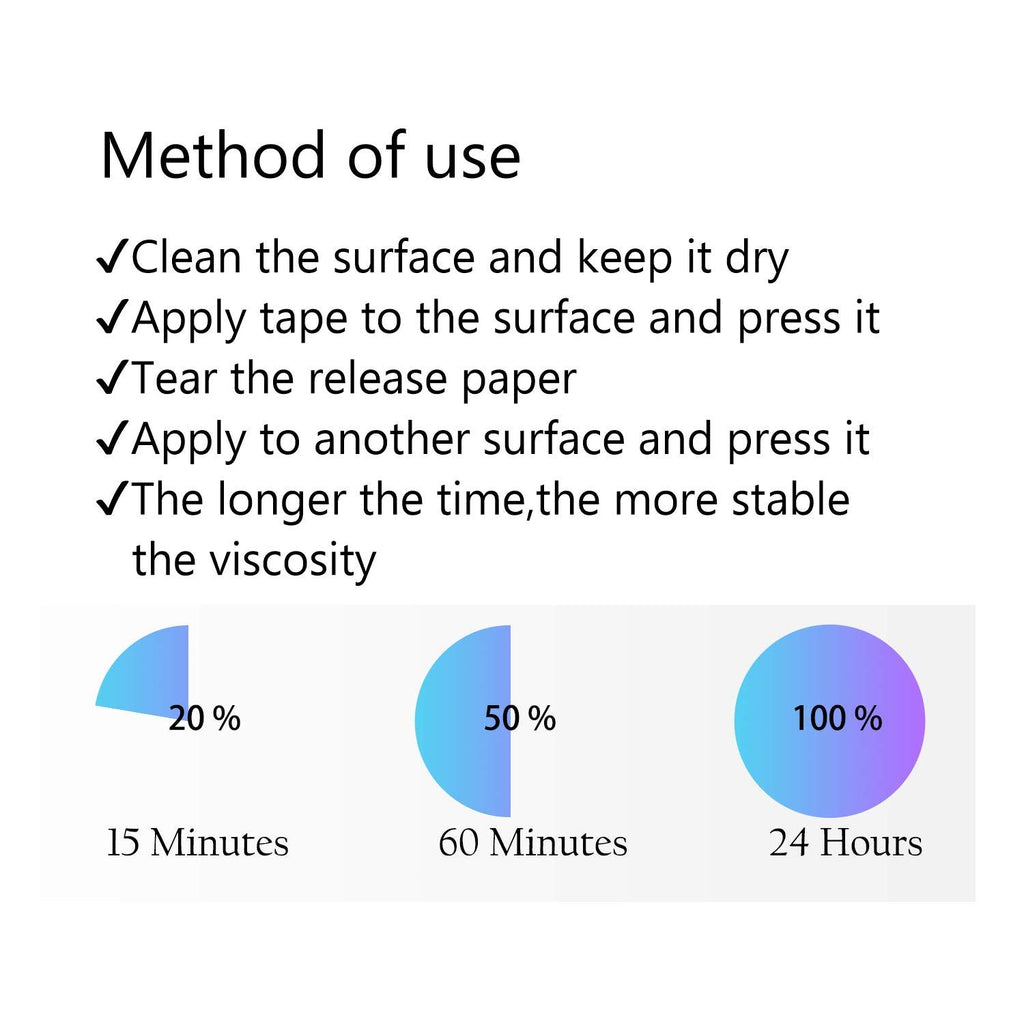 Method of use

✓Clean the surface and keep it dry
✓Apply tape to the surface and press it
✓Tear the release paper
✓Apply to another surface and press it
✓The longer the time,the more stable the viscosity

20 %
15 Minutes

50 %
60 Minutes

100 %
24 Hours